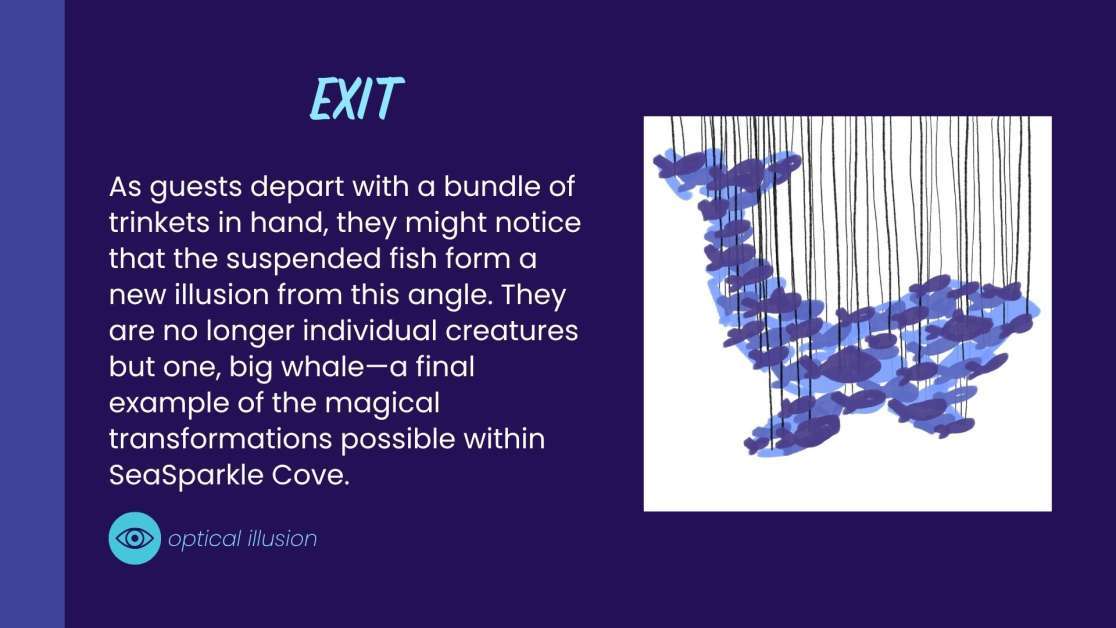 EXIT

As guests depart with a bundle of trinkets in hand, they might notice that the suspended fish form a new illusion from this angle. They are no longer individual creatures but one, big whale—a final example of the magical transformations possible within SeaSparkle Cove.

optical illusion